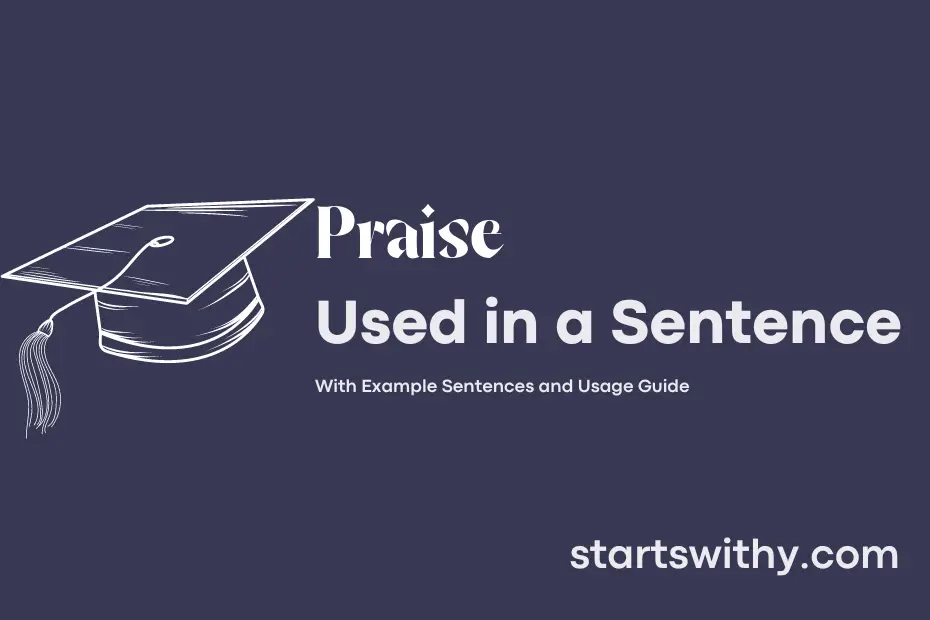 Praise
Used in a Sentence
With Example Sentences and Usage Guide

startswithy.com